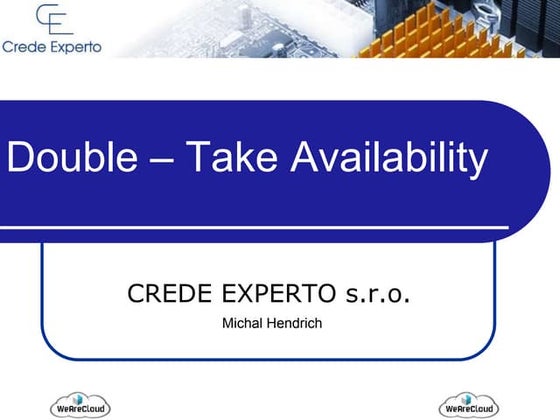 CE
Crede Experto

Double – Take Availability

CREDE EXPERTO s.r.o.
Michal Hendrich

WeAreCloud

WeAreCloud